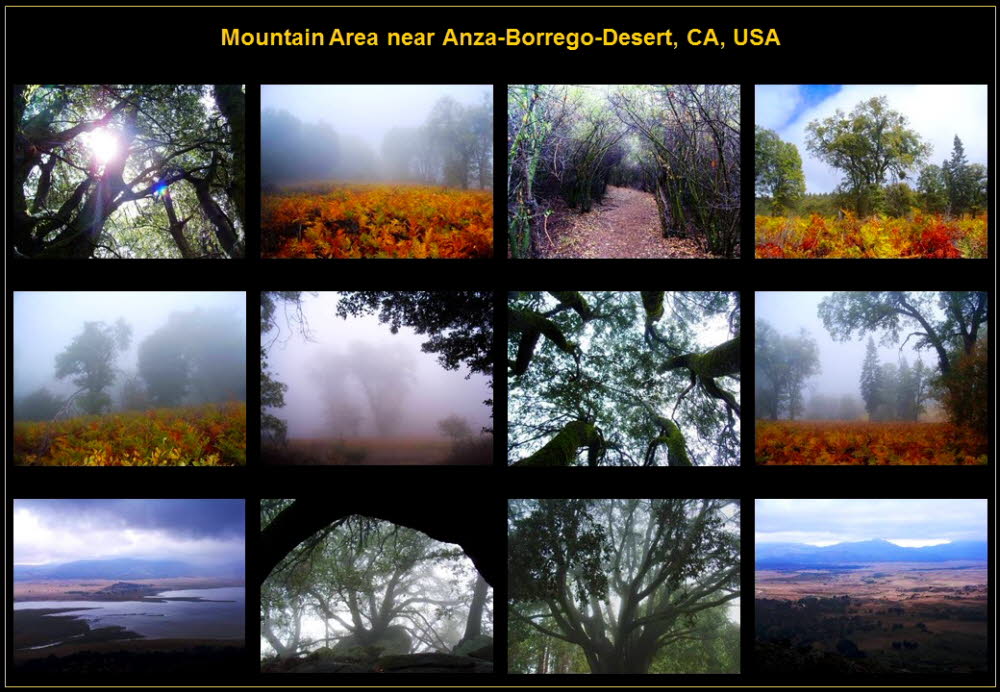 Mountain Area near Anza-Borrego-Desert, CA, USA